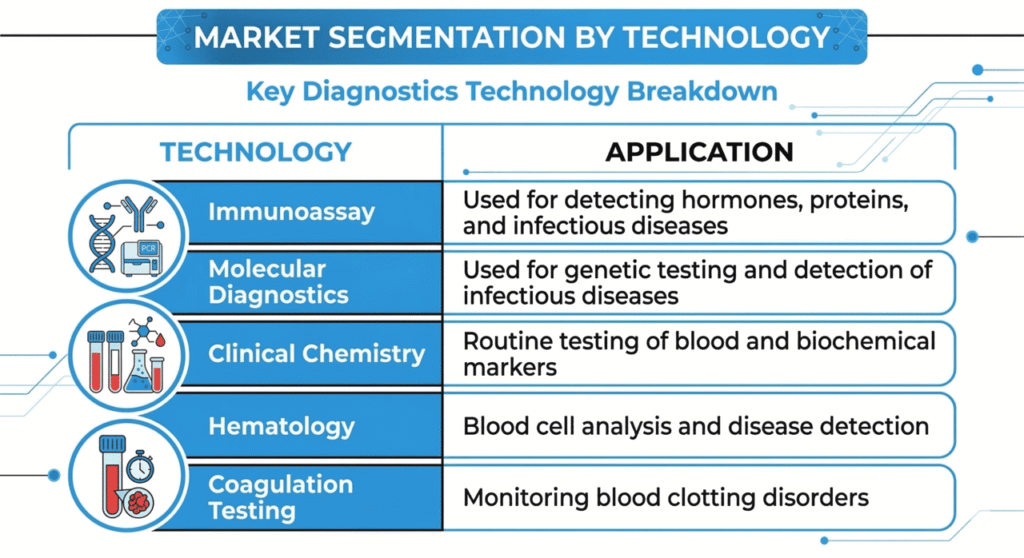 MARKET SEGMENTATION BY TECHNOLOGY

Key Diagnostics Technology Breakdown

| TECHNOLOGY | APPLICATION |
|---|---|
| Immunoassay | Used for detecting hormones, proteins, and infectious diseases |
| Molecular Diagnostics | Used for genetic testing and detection of infectious diseases |
| Clinical Chemistry | Routine testing of blood and biochemical markers |
| Hematology | Blood cell analysis and disease detection |
| Coagulation Testing | Monitoring blood clotting disorders |

PCR